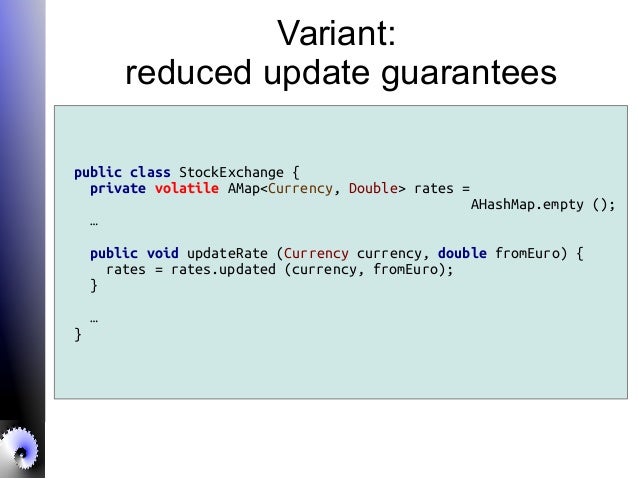 Variant:
reduced update guarantees

public class StockExchange {
  private volatile AMap<Currency, Double> rates =
                                   AHashMap.empty ();
  …

  public void updateRate (Currency currency, double fromEuro) {
    rates = rates.updated (currency, fromEuro);
  }

  …
}